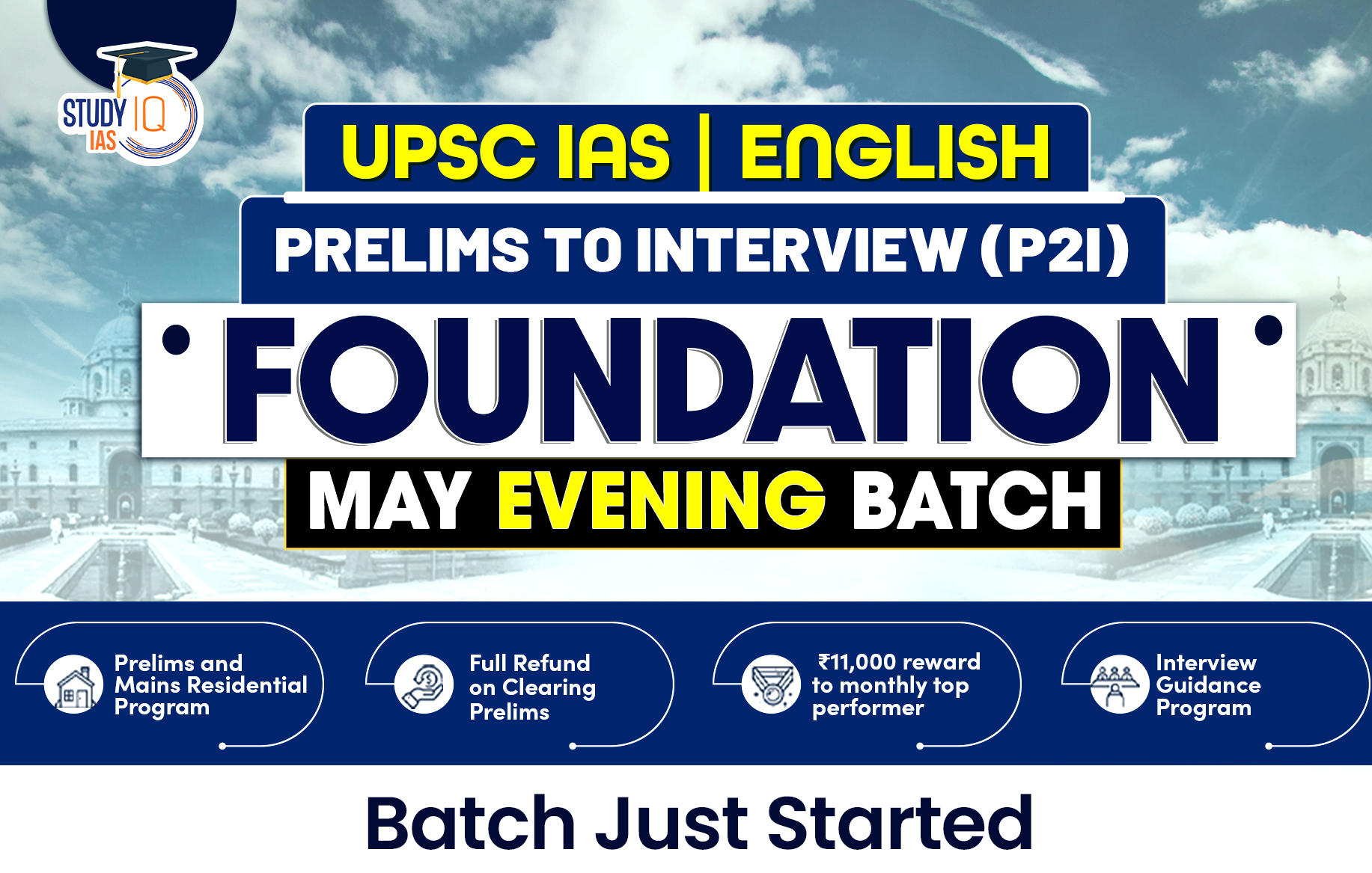 STUDY IQ IAS

UPSC IAS | ENGLISH

PRELIMS TO INTERVIEW (P2I)

FOUNDATION

MAY EVENING BATCH

Prelims and Mains Residential Program

Full Refund on Clearing Prelims

₹11,000 reward to monthly top performer

Interview Guidance Program

Batch Just Started